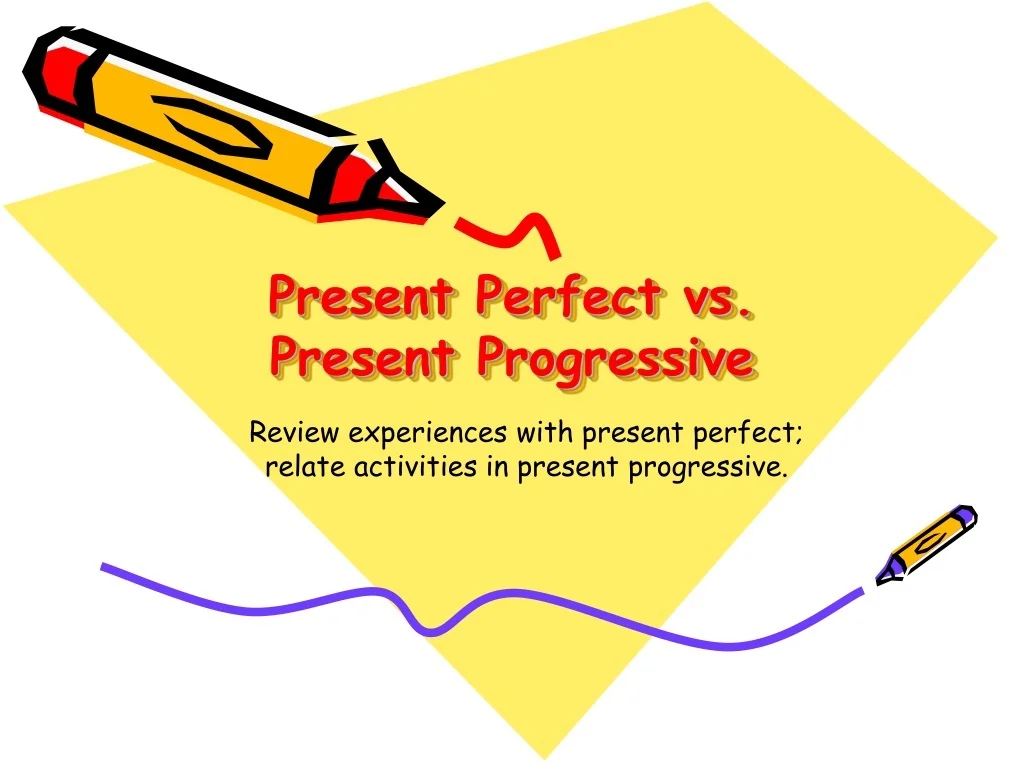 Present Perfect vs. Present Progressive

Review experiences with present perfect; relate activities in present progressive.